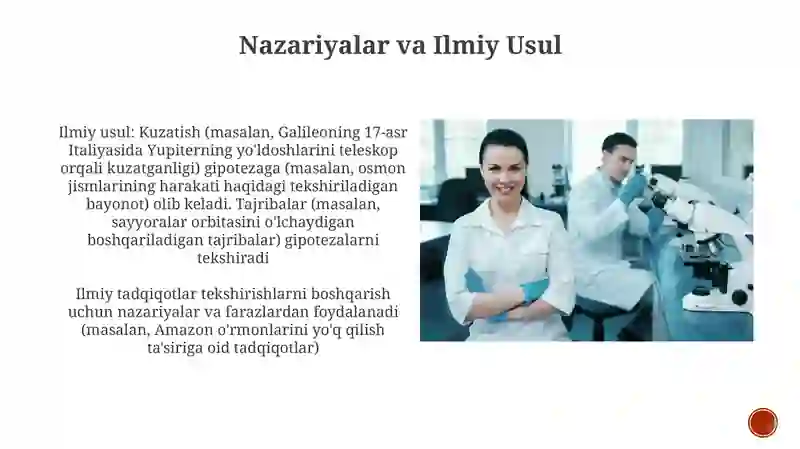 Nazariyalar va Ilmiy Usul

Ilmiy usul: Kuzatish (masalan, Galileoning 17-asr Italiyasida Yupiterning yo'ldoshlarini teleskop orqali kuzatganligi) gipotezaga (masalan, osmon jismlarining harakati haqidagi tekshiriladigan bayonot) olib keladi. Tajribalar (masalan, sayyoralar orbitasini o'lchaydigan boshqariladigan tajribalar) gipotezalarni tekshiradi

Ilmiy tadqiqotlar tekshirishlarni boshqarish uchun nazariyalar va farazlardan foydalanadi (masalan, Amazon o'rmonlarini yo'q qilish ta'siriga oid tadqiqotlar)